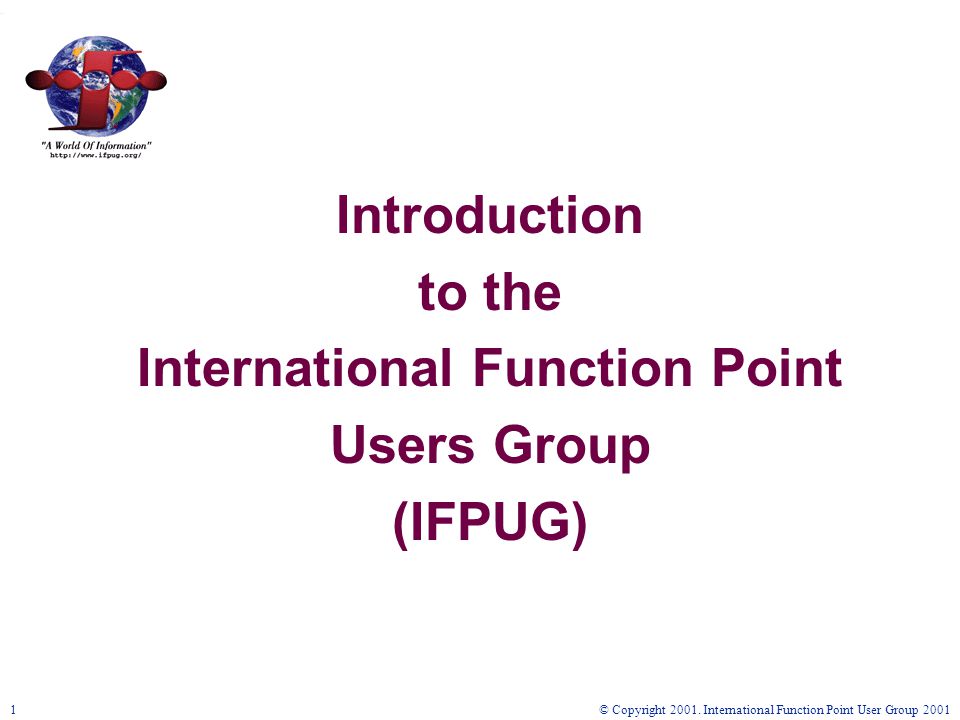 "A World Of Information"
http://www.ifpug.org/

Introduction
to the
International Function Point
Users Group
(IFPUG)

1

© Copyright 2001. International Function Point User Group 2001